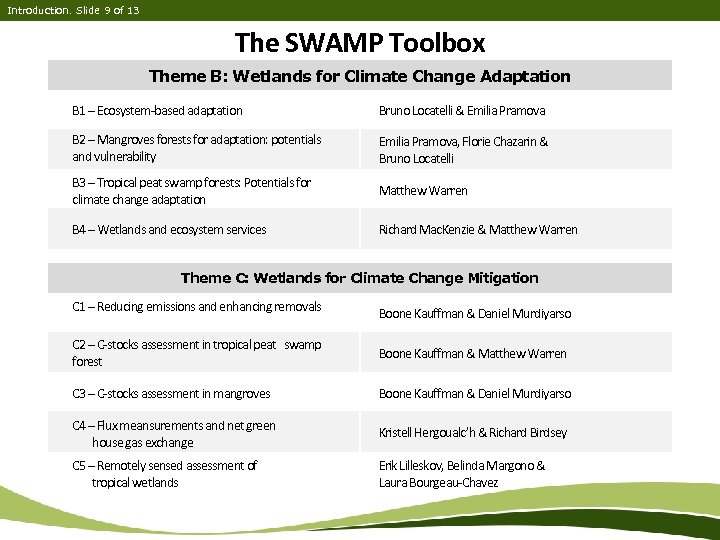 Introduction. Slide 9 of 13

The SWAMP Toolbox

| Theme B: Wetlands for Climate Change Adaptation | |
|---|---|
| B1 – Ecosystem-based adaptation | Bruno Locatelli & Emilia Pramova |
| B2 – Mangroves forests for adaptation: potentials and vulnerability | Emilia Pramova, Florie Chazarin & Bruno Locatelli |
| B3 – Tropical peat swamp forests: Potentials for climate change adaptation | Matthew Warren |
| B4 – Wetlands and ecosystem services | Richard MacKenzie & Matthew Warren |

| Theme C: Wetlands for Climate Change Mitigation | |
|---|---|
| C1 – Reducing emissions and enhancing removals | Boone Kauffman & Daniel Murdiyarso |
| C2 – C-stocks assessment in tropical peat swamp forest | Boone Kauffman & Matthew Warren |
| C3 – C-stocks assessment in mangroves | Boone Kauffman & Daniel Murdiyarso |
| C4 – Flux meansurements and net green house gas exchange | Kristell Hergoualc'h & Richard Birdsey |
| C5 – Remotely sensed assessment of tropical wetlands | Erik Lilleskov, Belinda Margono & Laura Bourgeau-Chavez |